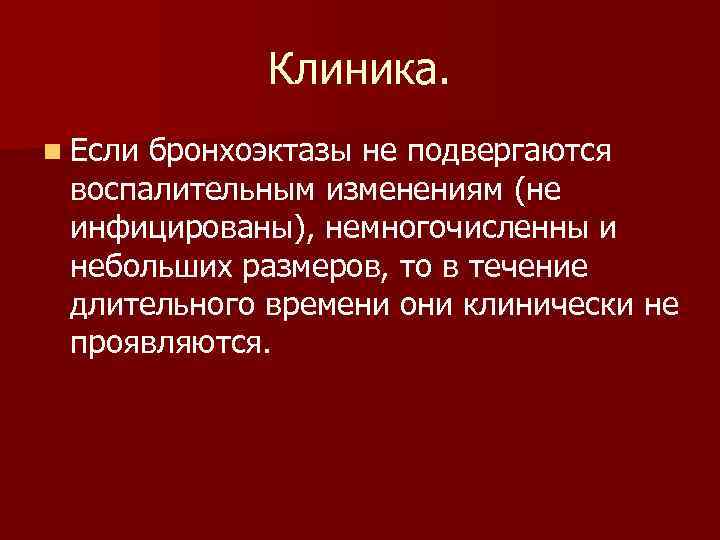 Клиника.

Если бронхоэктазы не подвергаются воспалительным изменениям (не инфицированы), немногочисленны и небольших размеров, то в течение длительного времени они клинически не проявляются.